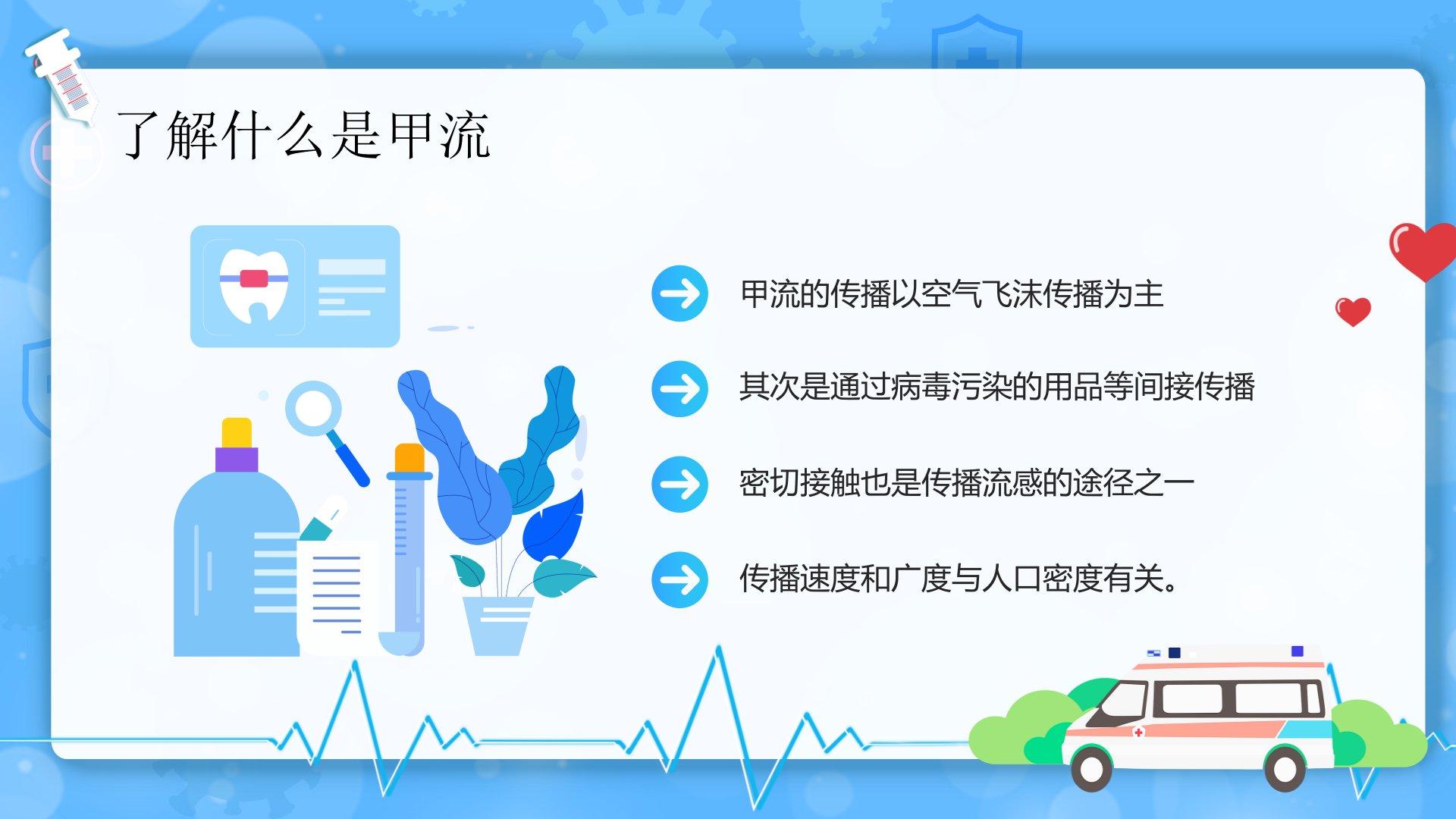 了解什么是甲流

甲流的传播以空气飞沫传播为主

其次是通过病毒污染的用品等间接传播

密切接触也是传播流感的途径之一

传播速度和广度与人口密度有关。